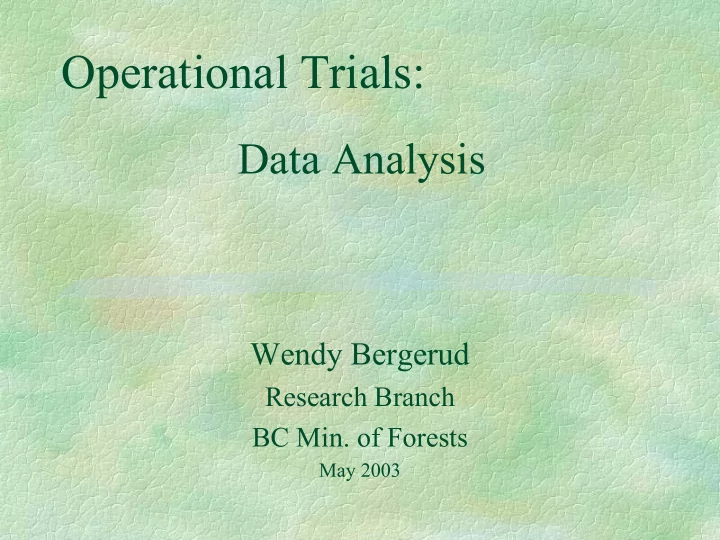 Operational Trials:

Data Analysis

Wendy Bergerud

Research Branch

BC Min. of Forests

May 2003